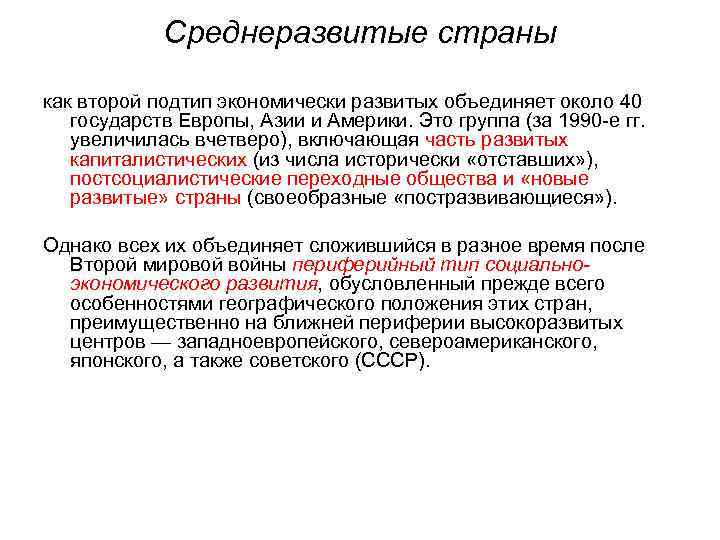 Среднеразвитые страны

как второй подтип экономически развитых объединяет около 40 государств Европы, Азии и Америки. Это группа (за 1990-е гг. увеличилась вчетверо), включающая часть развитых капиталистических (из числа исторически «отставших»), постсоциалистические переходные общества и «новые развитые» страны (своеобразные «постразвивающиеся»).

Однако всех их объединяет сложившийся в разное время после Второй мировой войны периферийный тип социально-экономического развития, обусловленный прежде всего особенностями географического положения этих стран, преимущественно на ближней периферии высокоразвитых центров — западноевропейского, североамериканского, японского, а также советского (СССР).